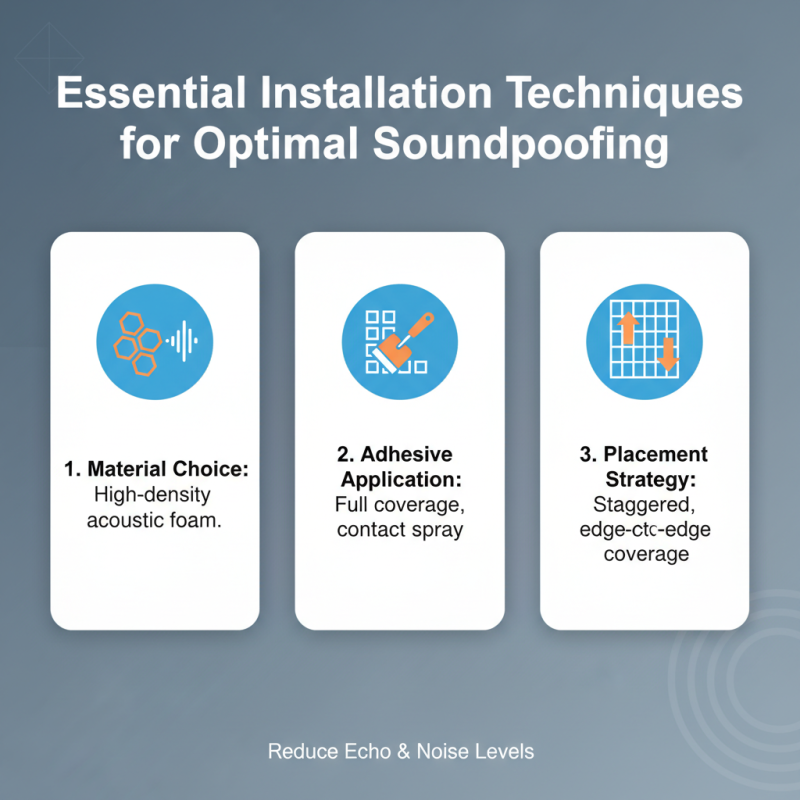 Essential Installation Techniques for Optimal Soundpoofing

1. Material Choice: High-density acoustic foam.

2. Adhesive Application: Full coverage, contact spray

3. Placement Strategy: Staggered, edge-ctc-edge coverage

Reduce Echo & Noise Levels